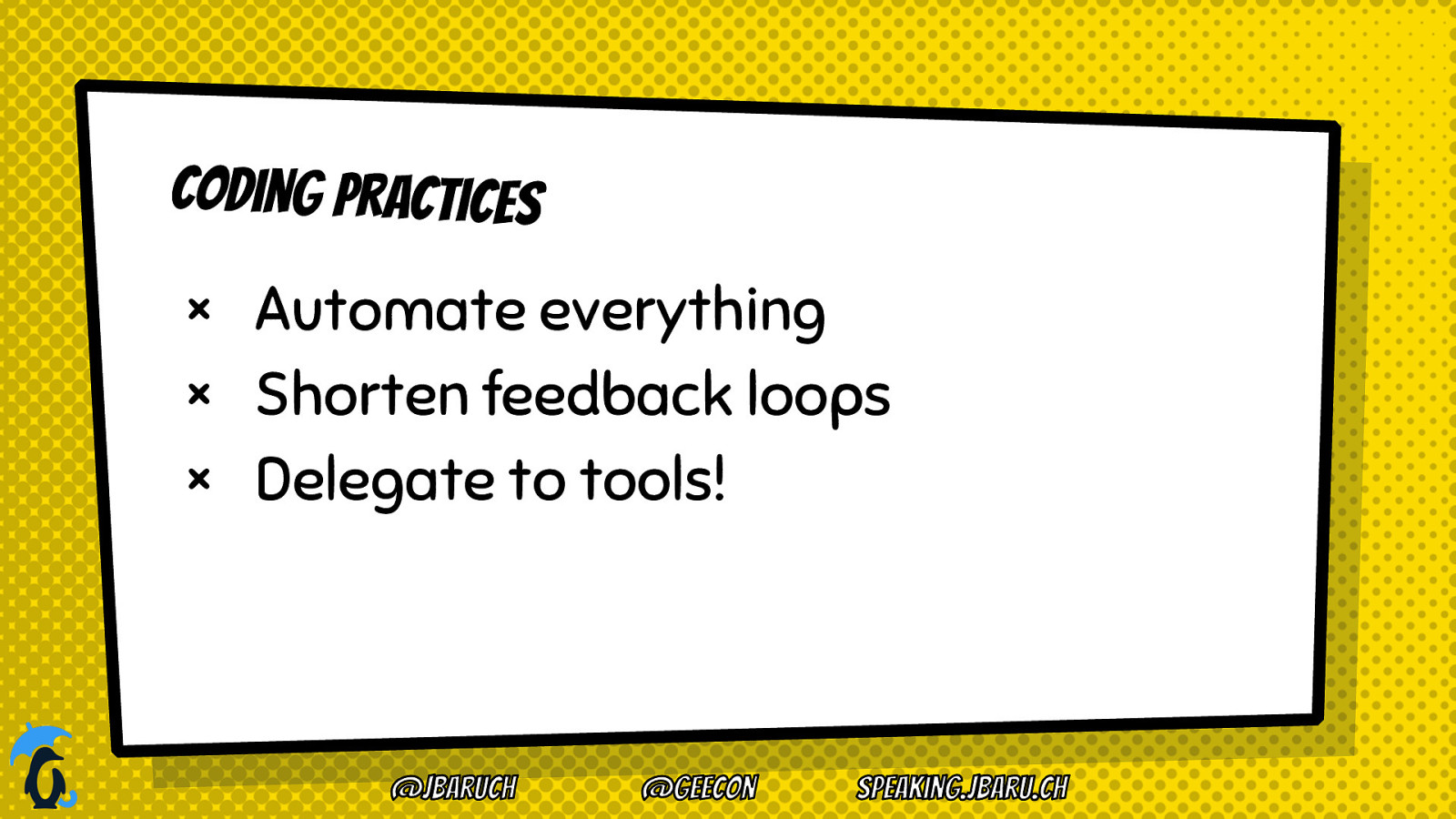 CODING PRACTICES

× Automate everything
× Shorten feedback loops
× Delegate to tools!

@JBARUCH @GEECON SPEAKING.JBARU.CH